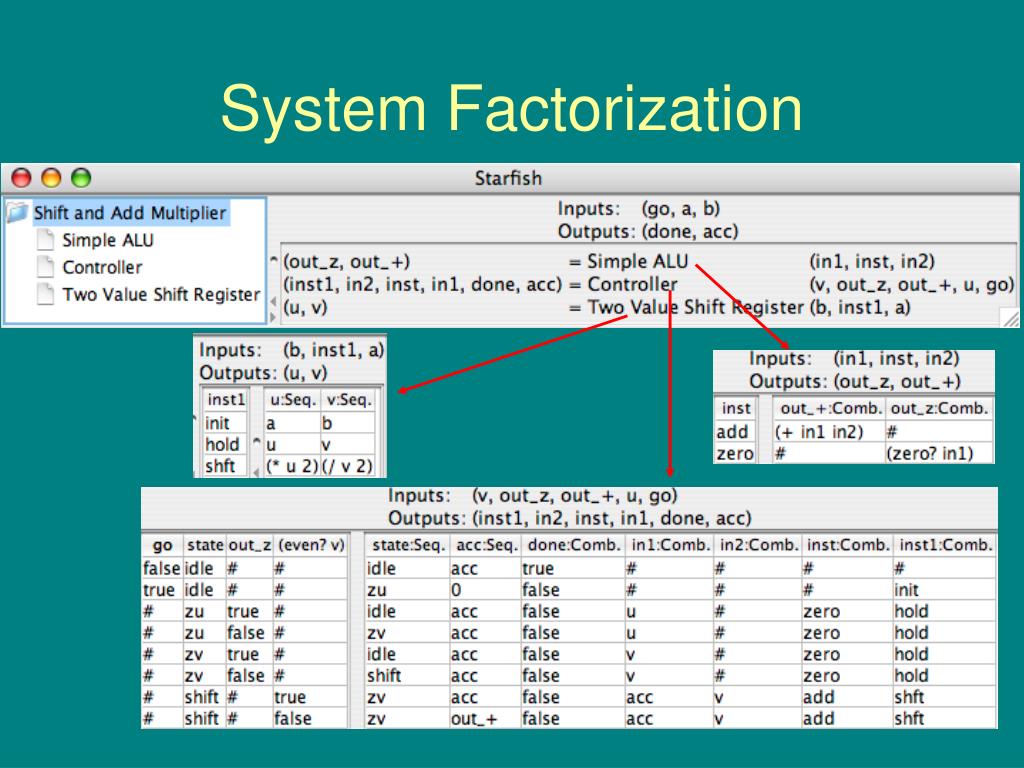 System Factorization

Starfish

Shift and Add Multiplier
Simple ALU
Controller
Two Value Shift Register

Inputs: (go, a, b)
Outputs: (done, acc)

(out_z, out_+) = Simple ALU (in1, inst, in2)
(inst1, in2, inst, in1, done, acc) = Controller (v, out_z, out_+, u, go)
(u, v) = Two Value Shift Register (b, inst1, a)

Inputs: (b, inst1, a)
Outputs: (u, v)

| inst1 | u:Seq. | v:Seq. |
|---|---|---|
| init | a | b |
| hold | u | v |
| shft | (* u 2) | (/ v 2) |

Inputs: (in1, inst, in2)
Outputs: (out_z, out_+)

| inst | out_+:Comb. | out_z:Comb. |
|---|---|---|
| add | (+ in1 in2) | # |
| zero | # | (zero? in1) |

Inputs: (v, out_z, out_+, u, go)
Outputs: (inst1, in2, inst, in1, done, acc)

| go | state | out_z | (even? v) | state:Seq. | acc:Seq. | done:Comb. | in1:Comb. | in2:Comb. | inst:Comb. | inst1:Comb. |
|---|---|---|---|---|---|---|---|---|---|---|
| false | idle | # | # | idle | acc | true | # | # | # | # |
| true | idle | # | # | zu | 0 | false | # | # | # | init |
| # | zu | true | # | idle | acc | false | u | # | zero | hold |
| # | zu | false | # | zv | acc | false | u | # | zero | hold |
| # | zv | true | # | idle | acc | false | v | # | zero | hold |
| # | zv | false | # | shift | acc | false | v | # | zero | hold |
| # | shift | # | true | zv | acc | false | acc | v | add | shft |
| # | shift | # | false | zv | out_+ | false | acc | v | add | shft |